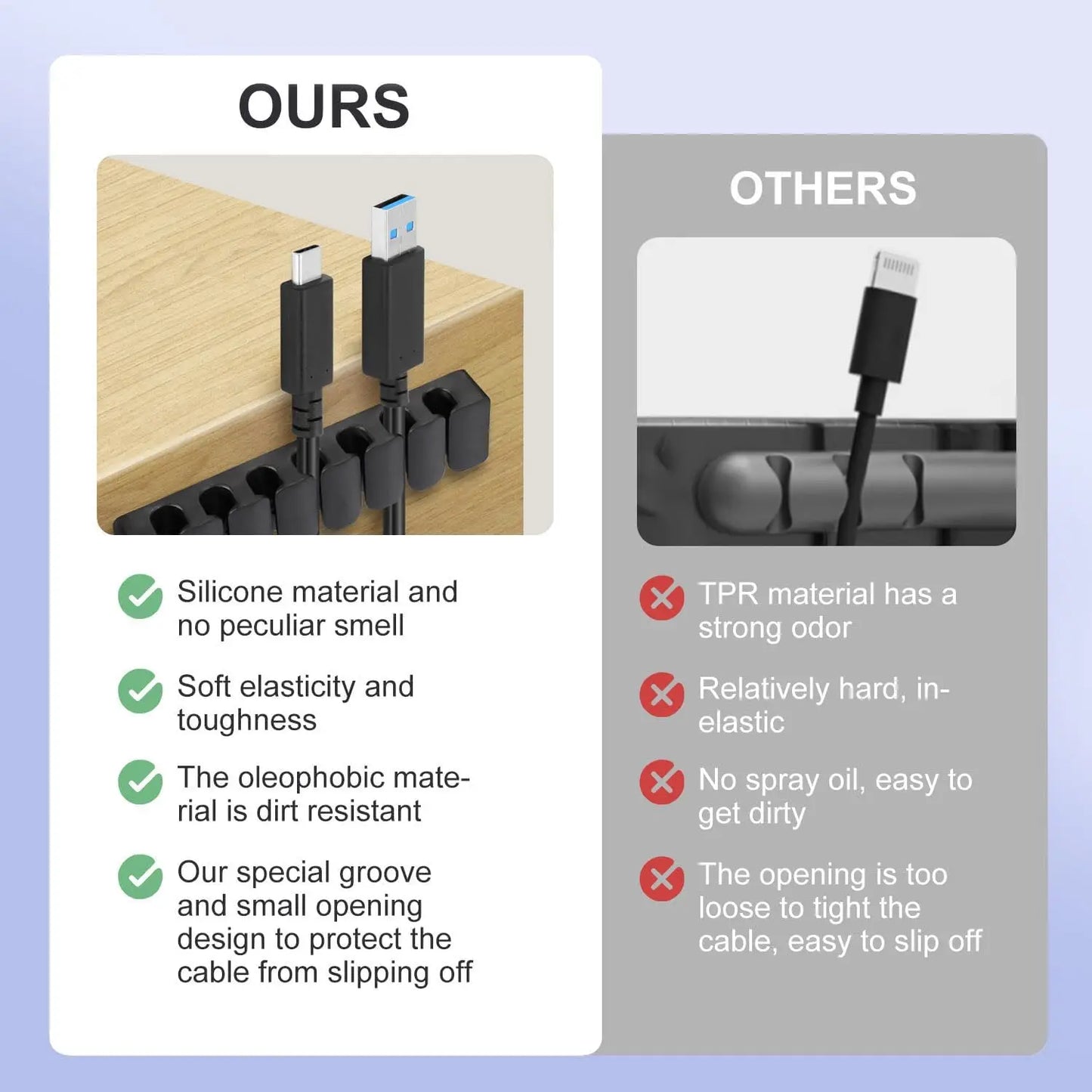 OURS

Silicone material and no peculiar smell

Soft elasticity and toughness

The oleophobic material is dirt resistant

Our special groove and small opening design to protect the cable from slipping off

OTHERS

TPR material has a strong odor

Relatively hard, inelastic

No spray oil, easy to get dirty

The opening is too loose to tight the cable, easy to slip off